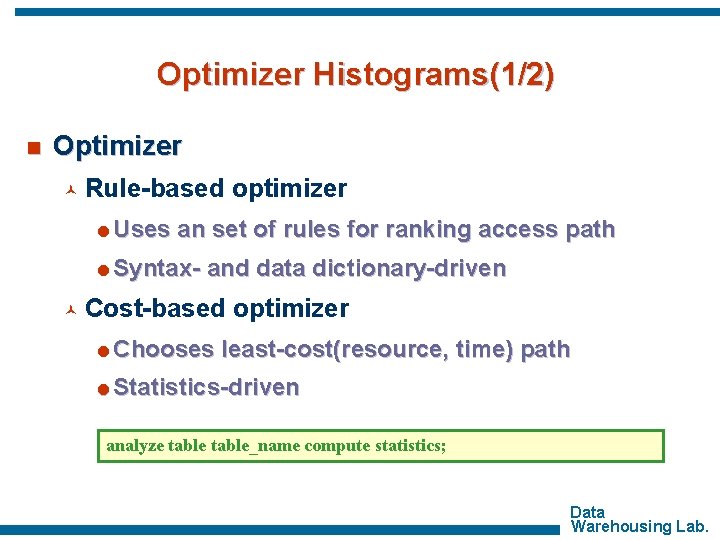 Optimizer Histograms(1/2)

Optimizer

Rule-based optimizer

Uses an set of rules for ranking access path

Syntax- and data dictionary-driven

Cost-based optimizer

Chooses least-cost(resource, time) path

Statistics-driven

analyze table table_name compute statistics;

Data Warehousing Lab.